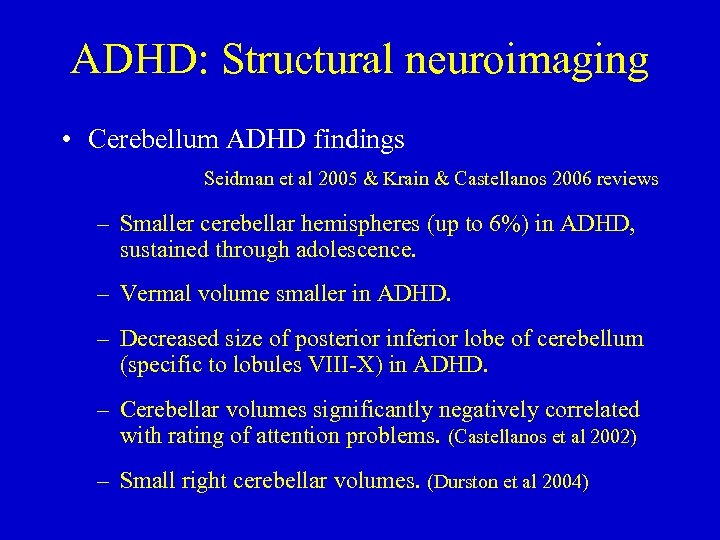 ADHD: Structural neuroimaging

• Cerebellum ADHD findings

Seidman et al 2005 & Krain & Castellanos 2006 reviews

– Smaller cerebellar hemispheres (up to 6%) in ADHD, sustained through adolescence.

– Vermal volume smaller in ADHD.

– Decreased size of posterior inferior lobe of cerebellum (specific to lobules VIII-X) in ADHD.

– Cerebellar volumes significantly negatively correlated with rating of attention problems. (Castellanos et al 2002)

– Small right cerebellar volumes. (Durston et al 2004)